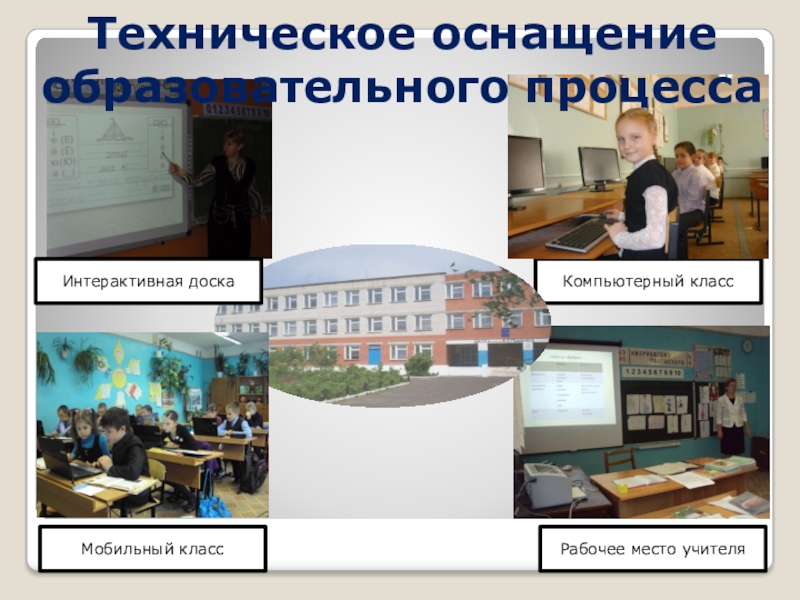 Техническое оснащение образовательного процесса

Интерактивная доска

Компьютерный класс

Мобильный класс

Рабочее место учителя